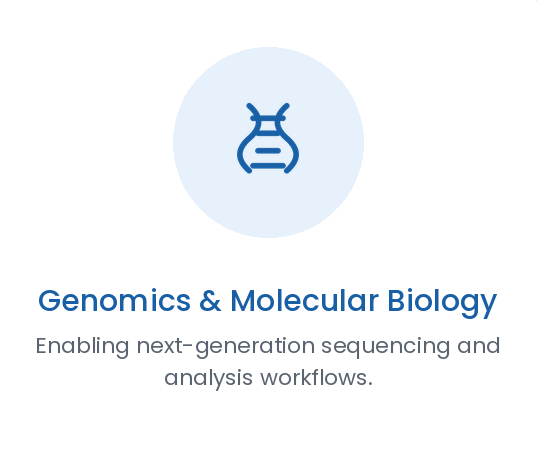 Genomics & Molecular Biology

Enabling next-generation sequencing and analysis workflows.